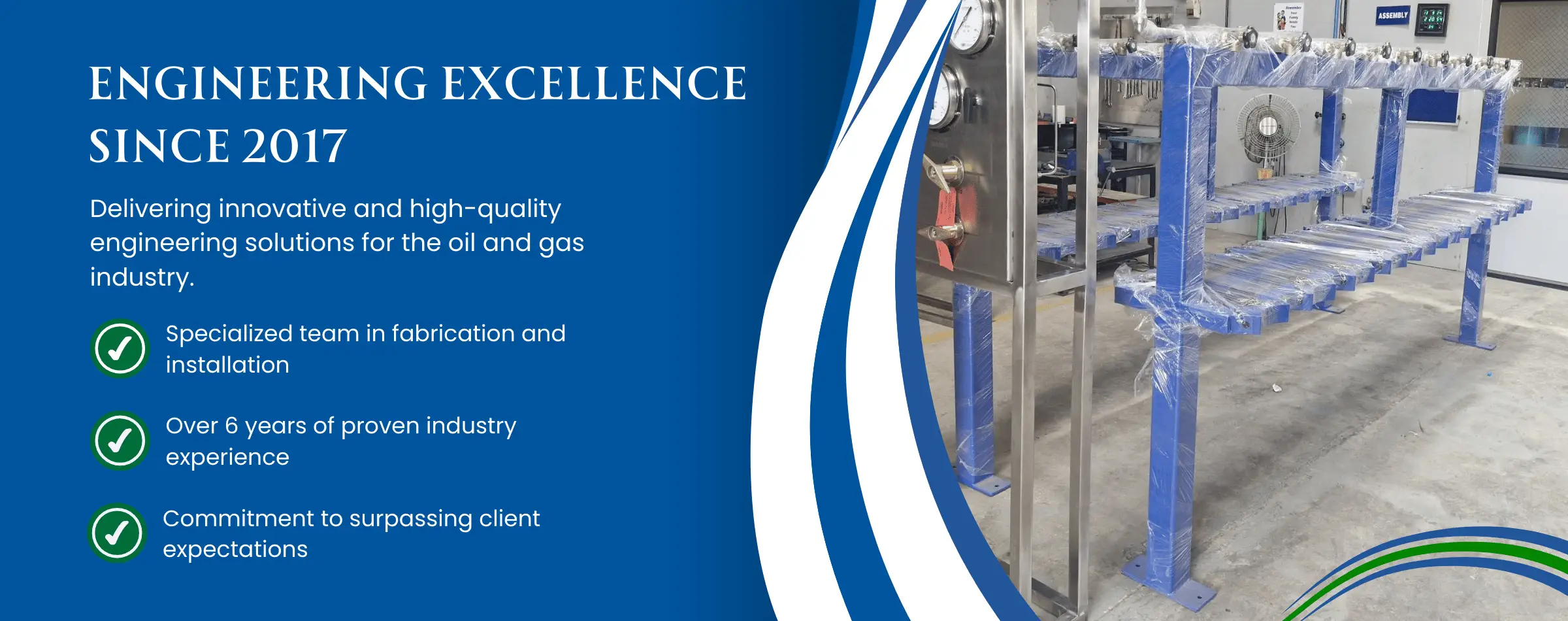 ENGINEERING EXCELLENCE SINCE 2017

Delivering innovative and high-quality engineering solutions for the oil and gas industry.

Specialized team in fabrication and installation

Over 6 years of proven industry experience

Commitment to surpassing client expectations

ASSEMBLY